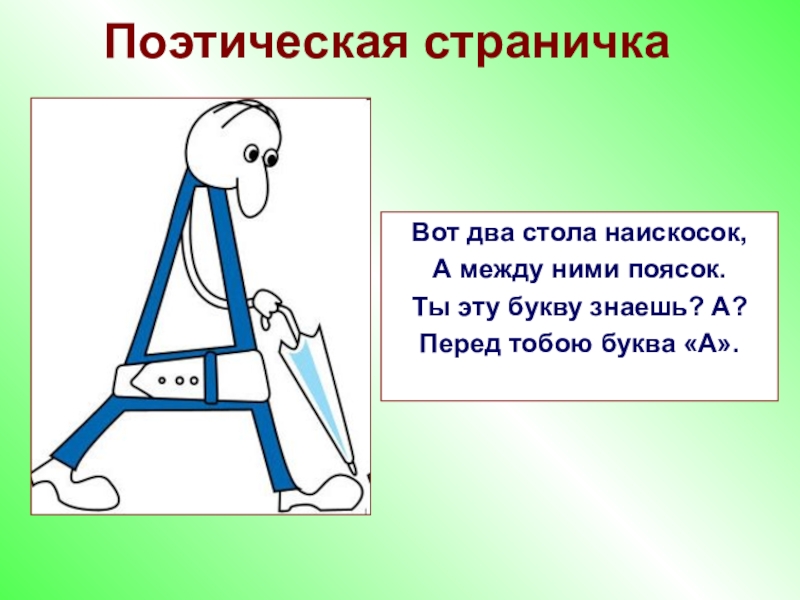 Поэтическая страничка

Вот два стола наискосок,
А между ними поясок.
Ты эту букву знаешь? А?
Перед тобою буква «А».